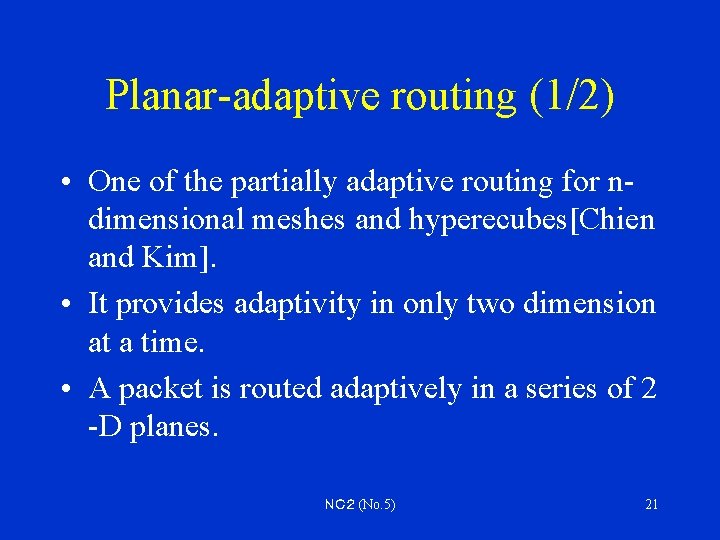 Planar-adaptive routing (1/2)

• One of the partially adaptive routing for n-dimensional meshes and hyperecubes[Chien and Kim].

• It provides adaptivity in only two dimension at a time.

• A packet is routed adaptively in a series of 2 -D planes.

NC2 (No.5)

21